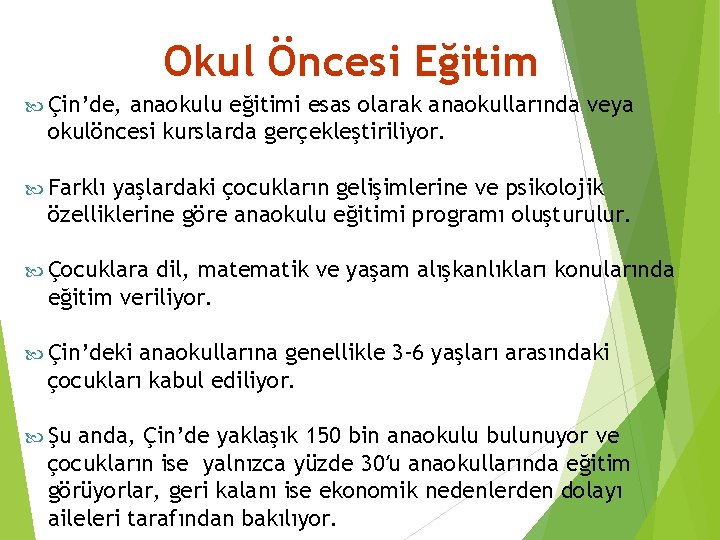 Okul Öncesi Eğitim

Çin'de, anaokulu eğitimi esas olarak anaokullarında veya okulöncesi kurslarda gerçekleştiriliyor.

Farklı yaşlardaki çocukların gelişimlerine ve psikolojik özelliklerine göre anaokulu eğitimi programı oluşturulur.

Çocuklara dil, matematik ve yaşam alışkanlıkları konularında eğitim veriliyor.

Çin'deki anaokullarına genellikle 3-6 yaşları arasındaki çocukları kabul ediliyor.

Şu anda, Çin'de yaklaşık 150 bin anaokulu bulunuyor ve çocukların ise yalnızca yüzde 30'u anaokullarında eğitim görüyorlar, geri kalanı ise ekonomik nedenlerden dolayı aileleri tarafından bakılıyor.